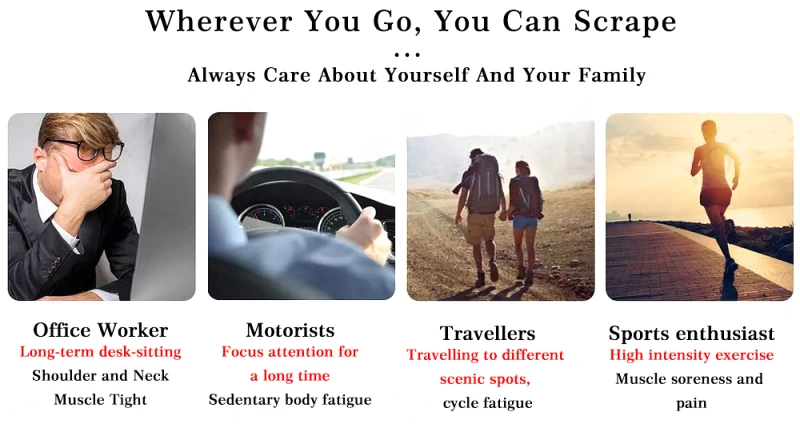 Wherever You Go, You Can Scrape
...
Always Care About Yourself And Your Family

Office Worker
Long-term desk-sitting
Shoulder and Neck Muscle Tight

Motorists
Focus attention for a long time
Sedentary body fatigue

Travellers
Travelling to different scenic spots,
cycle fatigue

Sports enthusiast
High intensity exercise
Muscle soreness and pain